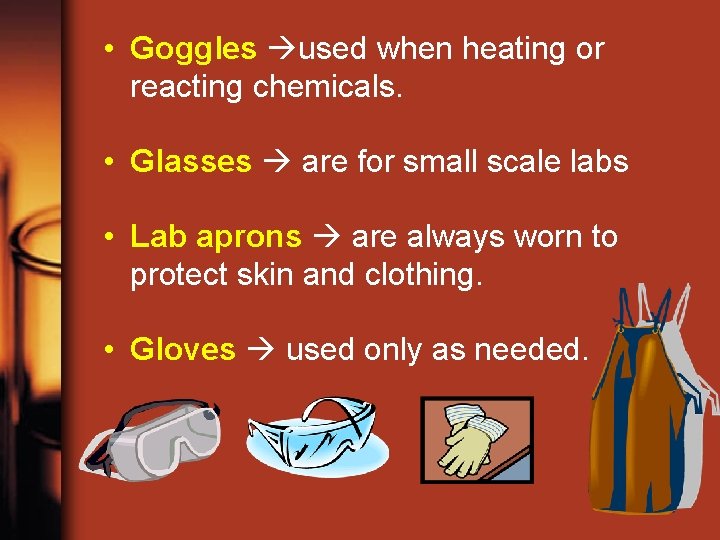 • Goggles →used when heating or reacting chemicals.

• Glasses → are for small scale labs

• Lab aprons → are always worn to protect skin and clothing.

• Gloves → used only as needed.